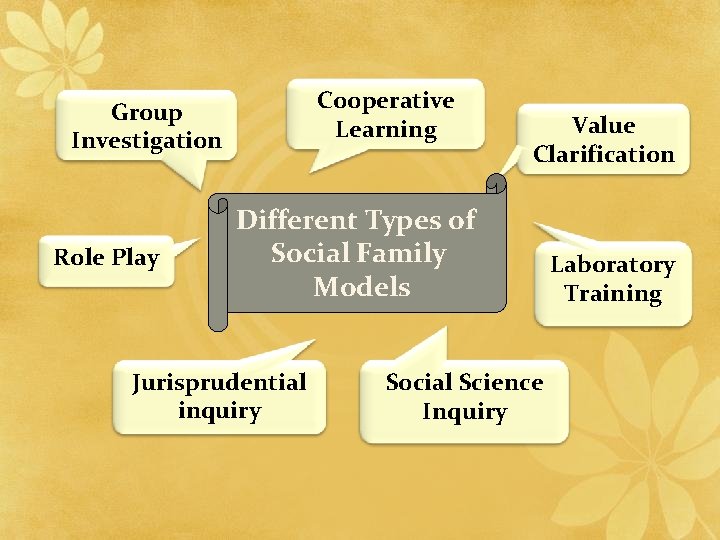 Different Types of Social Family Models

Group Investigation

Cooperative Learning

Value Clarification

Role Play

Laboratory Training

Jurisprudential inquiry

Social Science Inquiry